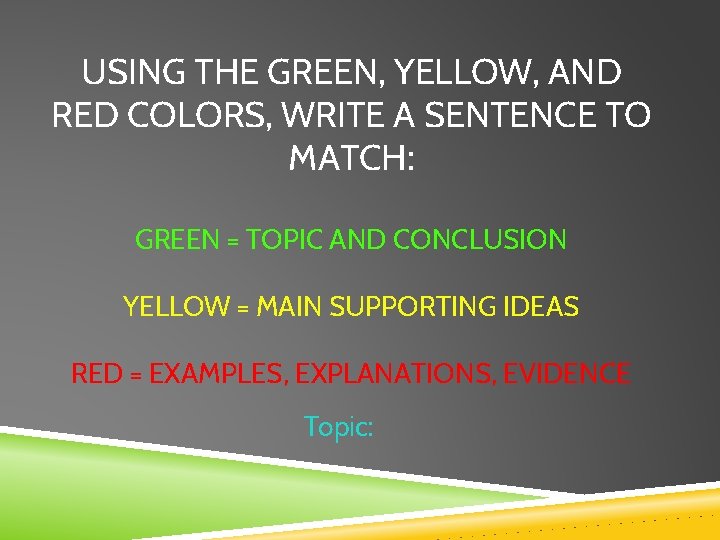 USING THE GREEN, YELLOW, AND RED COLORS, WRITE A SENTENCE TO MATCH:

GREEN = TOPIC AND CONCLUSION

YELLOW = MAIN SUPPORTING IDEAS

RED = EXAMPLES, EXPLANATIONS, EVIDENCE

Topic: